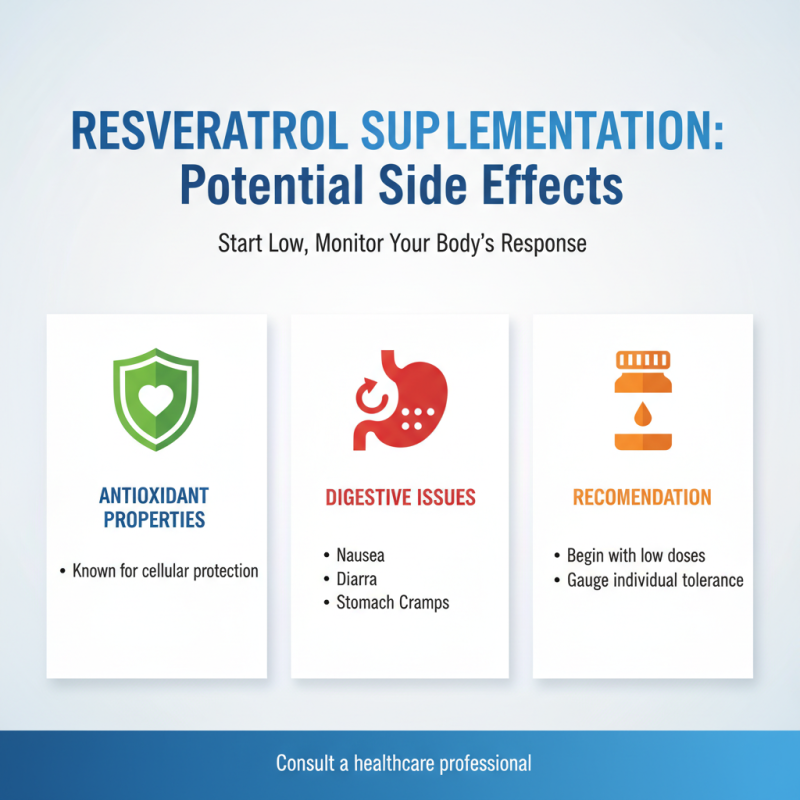 RESVERATROL SUPLEMENTATION: Potential Side Effects

Start Low, Monitor Your Body's Response

ANTIOXIDANT PROPERTIES

• Known for cellular protection

DIGESTIVE ISSUES

• Nausea
• Diarra
• Stomach Cramps

RECOMENDATION

• Begin with low doses
• Gauge individual tolerance

Consult a healthcare professional